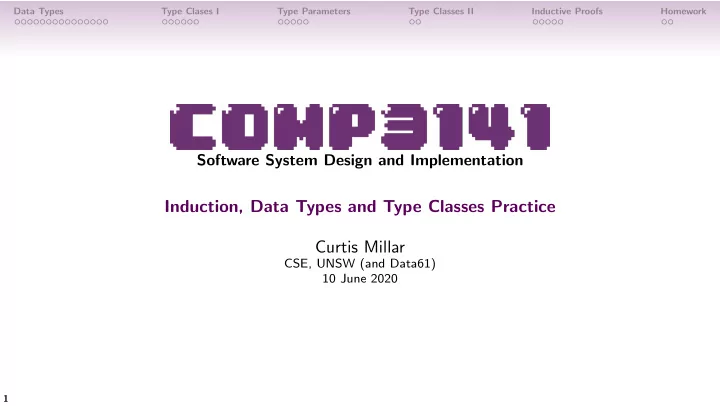 Data Types Type Clases I Type Parameters Type Classes II Inductive Proofs Homework

COMP3141
Software System Design and Implementation

Induction, Data Types and Type Classes Practice

Curtis Millar
CSE, UNSW (and Data61)
10 June 2020

1